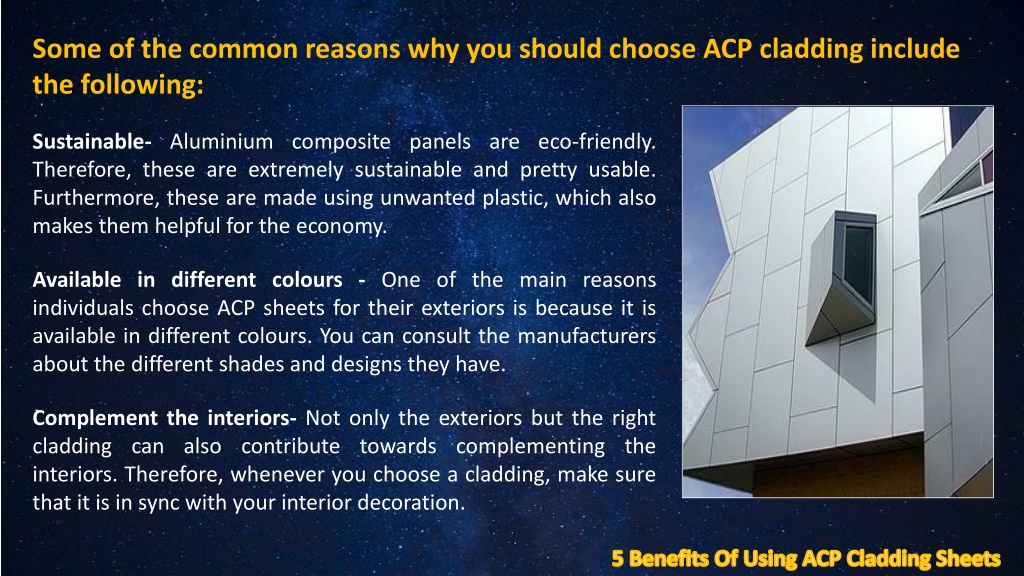 Some of the common reasons why you should choose ACP cladding include the following:

Sustainable- Aluminium composite panels are eco-friendly. Therefore, these are extremely sustainable and pretty usable. Furthermore, these are made using unwanted plastic, which also makes them helpful for the economy.

Available in different colours - One of the main reasons individuals choose ACP sheets for their exteriors is because it is available in different colours. You can consult the manufacturers about the different shades and designs they have.

Complement the interiors- Not only the exteriors but the right cladding can also contribute towards complementing the interiors. Therefore, whenever you choose a cladding, make sure that it is in sync with your interior decoration.

5 Benefits Of Using ACP Cladding Sheets